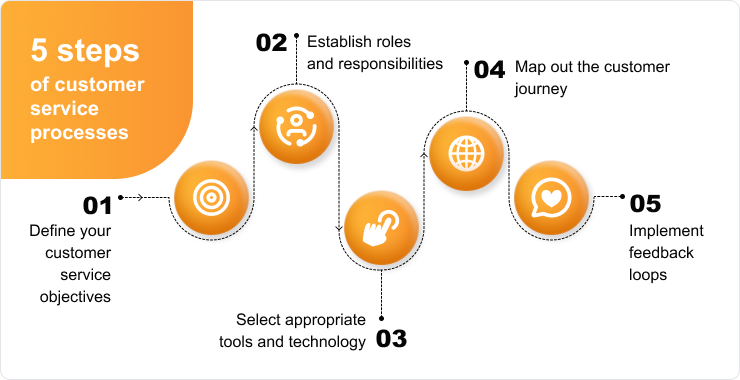 5 steps of customer service processes

01
Define your customer service objectives

02
Establish roles and responsibilities

03
Select appropriate tools and technology

04
Map out the customer journey

05
Implement feedback loops